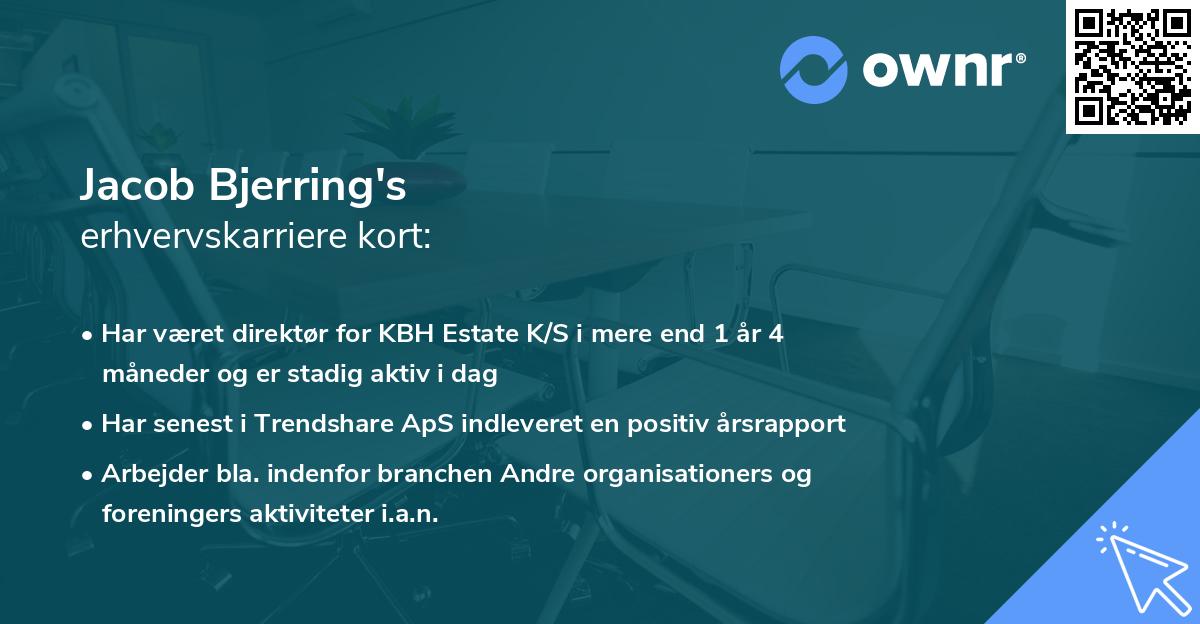 ownr®

Jacob Bjerring's
erhvervskarriere kort:

• Har været direktør for KBH Estate K/S i mere end 1 år 4 måneder og er stadig aktiv i dag
• Har senest i Trendshare ApS indleveret en positiv årsrapport
• Arbejder bla. indenfor branchen Andre organisationers og foreningers aktiviteter i.a.n.